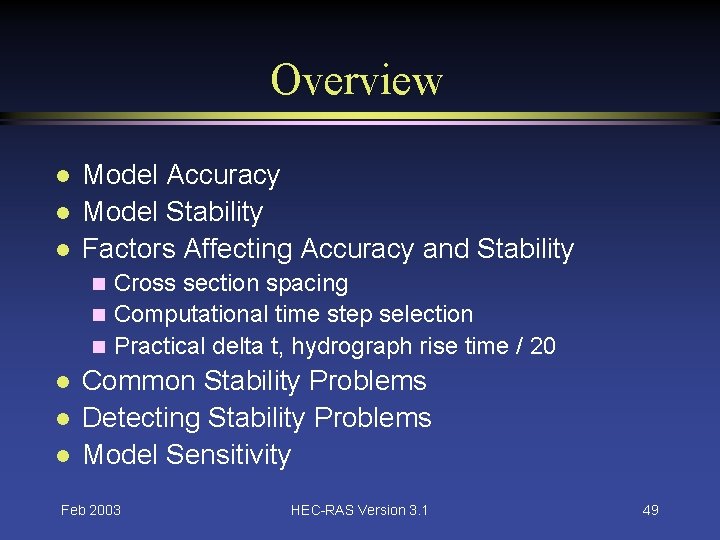 Overview

- Model Accuracy
- Model Stability
- Factors Affecting Accuracy and Stability
  - Cross section spacing
  - Computational time step selection
  - Practical delta t, hydrograph rise time / 20
- Common Stability Problems
- Detecting Stability Problems
- Model Sensitivity

Feb 2003

HEC-RAS Version 3.1

49